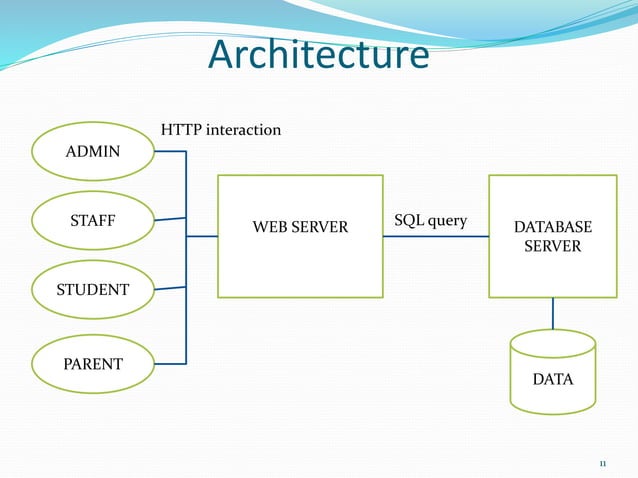 Architecture

HTTP interaction

ADMIN

STAFF

STUDENT

PARENT

WEB SERVER

SQL query

DATABASE SERVER

DATA

11